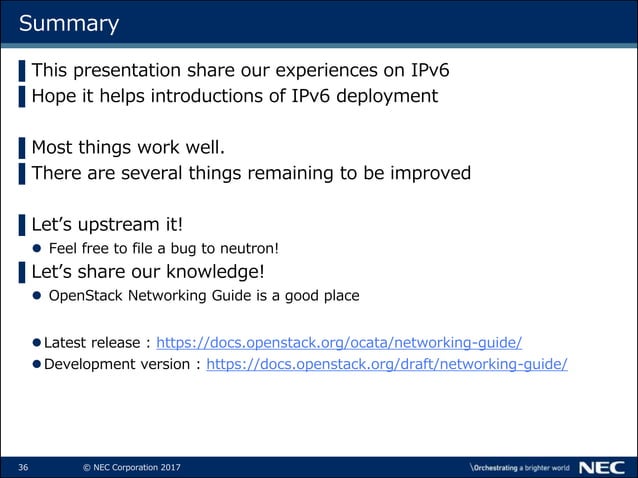 Summary

This presentation share our experiences on IPv6
Hope it helps introductions of IPv6 deployment

Most things work well.
There are several things remaining to be improved

Let's upstream it!
● Feel free to file a bug to neutron!
Let's share our knowledge!
● OpenStack Networking Guide is a good place

● Latest release : https://docs.openstack.org/ocata/networking-guide/
● Development version : https://docs.openstack.org/draft/networking-guide/

36 © NEC Corporation 2017 \Orchestrating a brighter world NEC